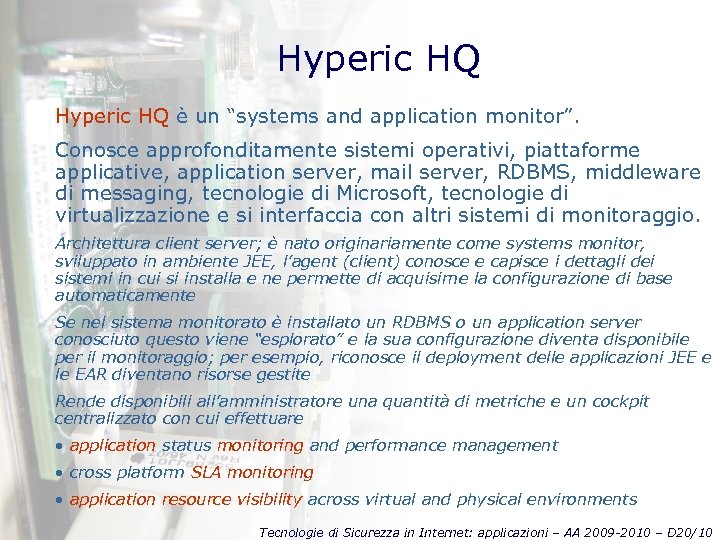 Hyperic HQ

Hyperic HQ è un “systems and application monitor”.

Conosce approfonditamente sistemi operativi, piattaforme applicative, application server, mail server, RDBMS, middleware di messaging, tecnologie di Microsoft, tecnologie di virtualizzazione e si interfaccia con altri sistemi di monitoraggio.

Architettura client server; è nato originariamente come systems monitor, sviluppato in ambiente JEE, l’agent (client) conosce e capisce i dettagli dei sistemi in cui si installa e ne permette di acquisirne la configurazione di base automaticamente

Se nel sistema monitorato è installato un RDBMS o un application server conosciuto questo viene “esplorato” e la sua configurazione diventa disponibile per il monitoraggio; per esempio, riconosce il deployment delle applicazioni JEE e le EAR diventano risorse gestite

Rende disponibili all’amministratore una quantità di metriche e un cockpit centralizzato con cui effettuare

• application status monitoring and performance management

• cross platform SLA monitoring

• application resource visibility across virtual and physical environments

Tecnologie di Sicurezza in Internet: applicazioni – AA 2009-2010 – D20/10